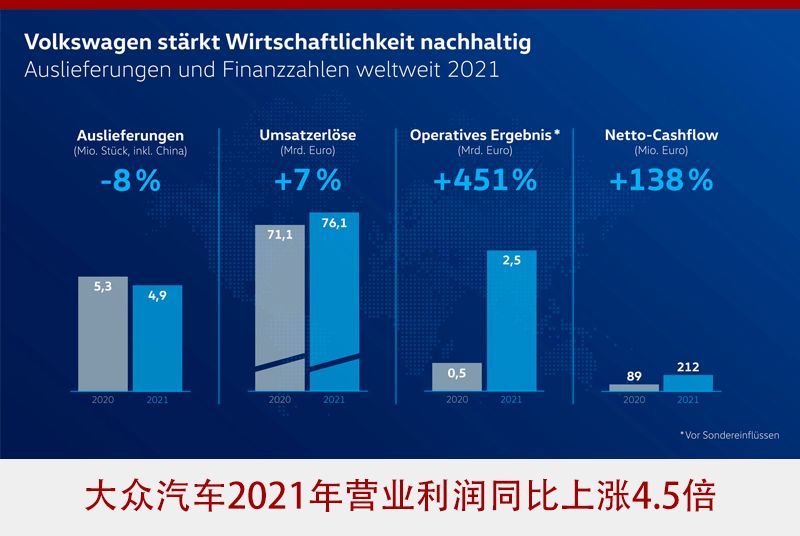 Volkswagen stärkt Wirtschaftlichkeit nachhaltig
Auslieferungen und Finanzzahlen weltweit 2021

Auslieferungen
(Mio. Stück, inkl. China)
-8 %
5,3
4,9
2020 2021

Umsatzerlöse
(Mrd. Euro)
+7 %
71,1
76,1
2020 2021

Operatives Ergebnis *
(Mrd. Euro)
+451 %
0,5
2,5
2020 2021

Netto-Cashflow
(Mio. Euro)
+138 %
89
212
2020 2021

* Vor Sondereinflüssen

大众汽车2021年营业利润同比上涨4.5倍